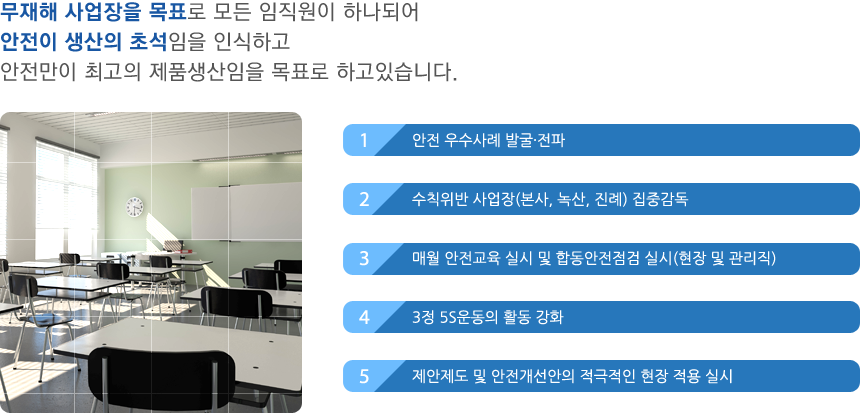 무재해 사업장을 목표로 모든 임직원이 하나되어
안전이 생산의 초석임을 인식하고
안전만이 최고의 제품생산임을 목표로 하고있습니다.

1 안전 우수사례 발굴·전파

2 수칙위반 사업장(본사, 녹산, 진례) 집중감독

3 매월 안전교육 실시 및 합동안전점검 실시(현장 및 관리직)

4 3정 5S운동의 활동 강화

5 제안제도 및 안전개선안의 적극적인 현장 적용 실시